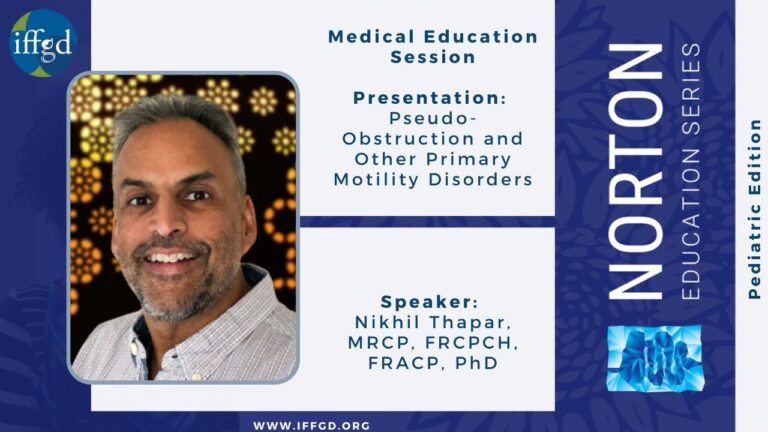 iffgd

Medical Education Session

Presentation: Pseudo-Obstruction and Other Primary Motility Disorders

Speaker: Nikhil Thapar, MRCP, FRCPCH, FRACP, PhD

NORTON
EDUCATION SERIES

Pediatric Edition

WWW.IFFGD.ORG